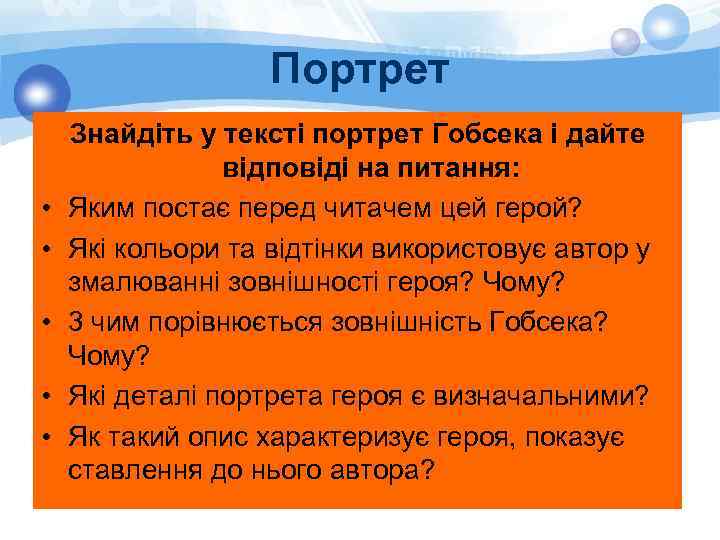 Портрет

Знайдіть у тексті портрет Гобсека і дайте відповіді на питання:

• Яким постає перед читачем цей герой?
• Які кольори та відтінки використовує автор у змалюванні зовнішності героя? Чому?
• З чим порівнюється зовнішність Гобсека? Чому?
• Які деталі портрета героя є визначальними?
• Як такий опис характеризує героя, показує ставлення до нього автора?